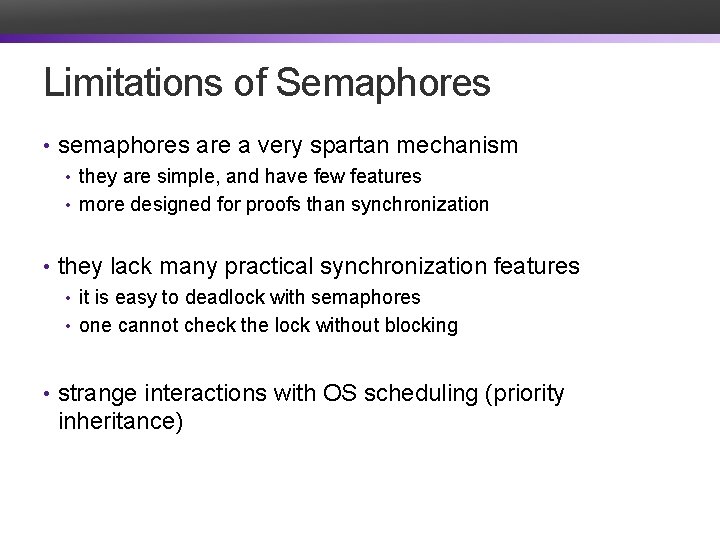 Limitations of Semaphores

• semaphores are a very spartan mechanism
  • they are simple, and have few features
  • more designed for proofs than synchronization

• they lack many practical synchronization features
  • it is easy to deadlock with semaphores
  • one cannot check the lock without blocking

• strange interactions with OS scheduling (priority inheritance)